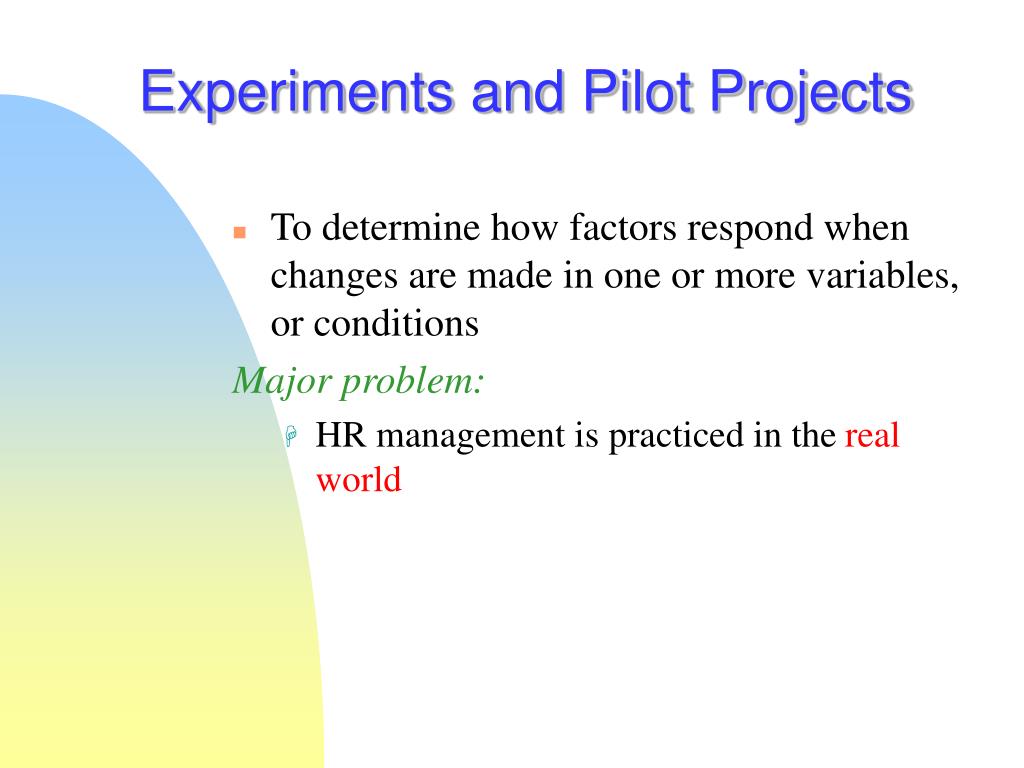 Experiments and Pilot Projects

To determine how factors respond when changes are made in one or more variables, or conditions

Major problem:

HR management is practiced in the real world